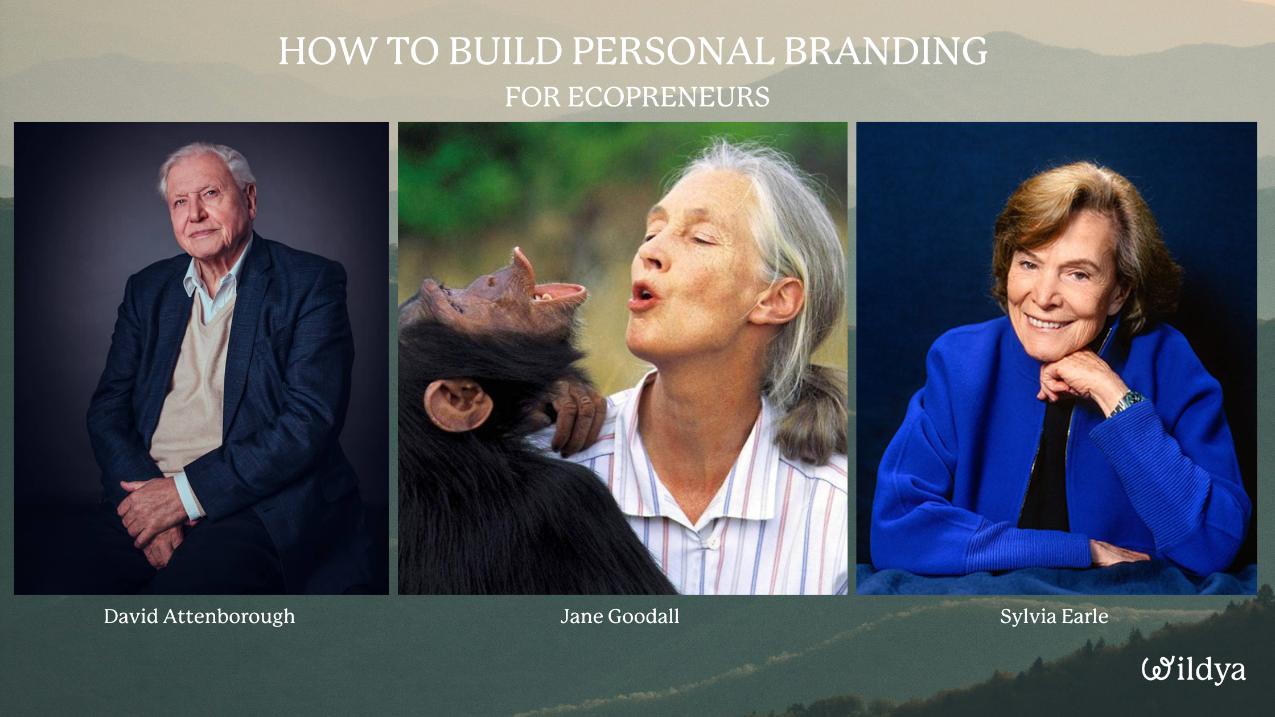 HOW TO BUILD PERSONAL BRANDING

FOR ECOPRENEURS

David Attenborough

Jane Goodall

Sylvia Earle

Wildya